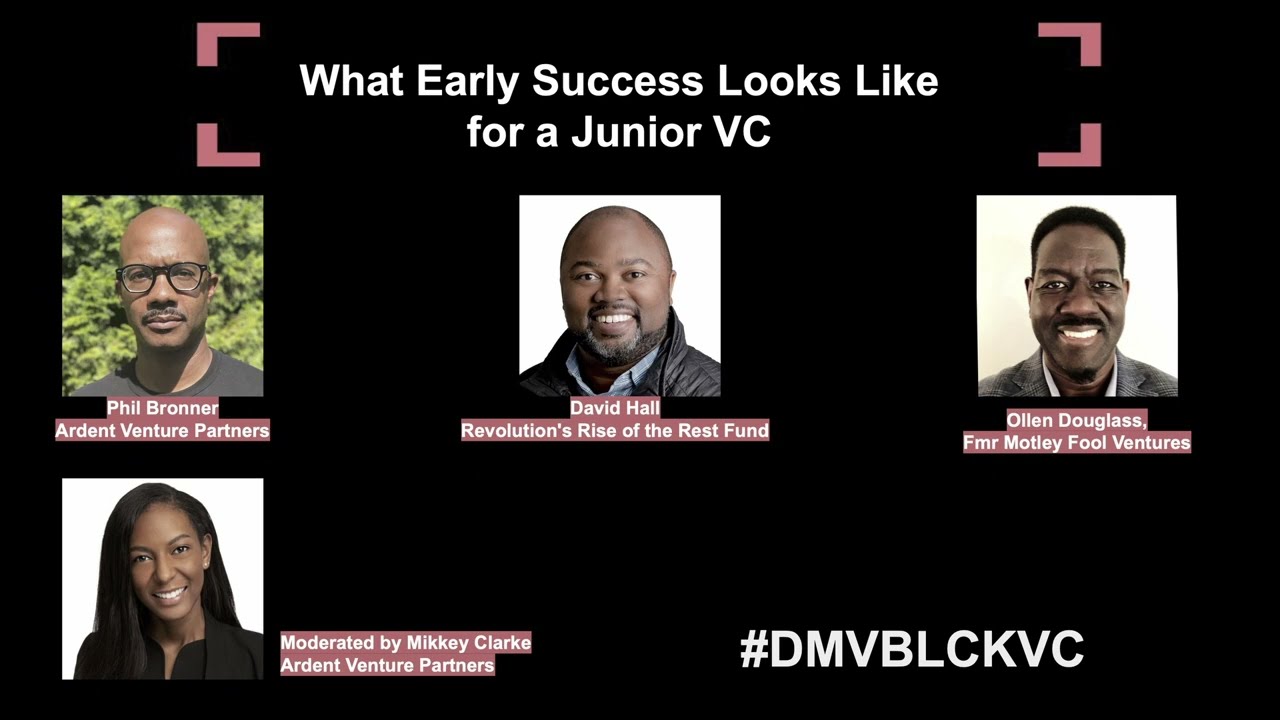 What Early Success Looks Like for a Junior VC

Phil Bronner
Ardent Venture Partners

David Hall
Revolution's Rise of the Rest Fund

Ollen Douglass,
Fmr Motley Fool Ventures

Moderated by Mikkey Clarke
Ardent Venture Partners

#DMVBLCKVC